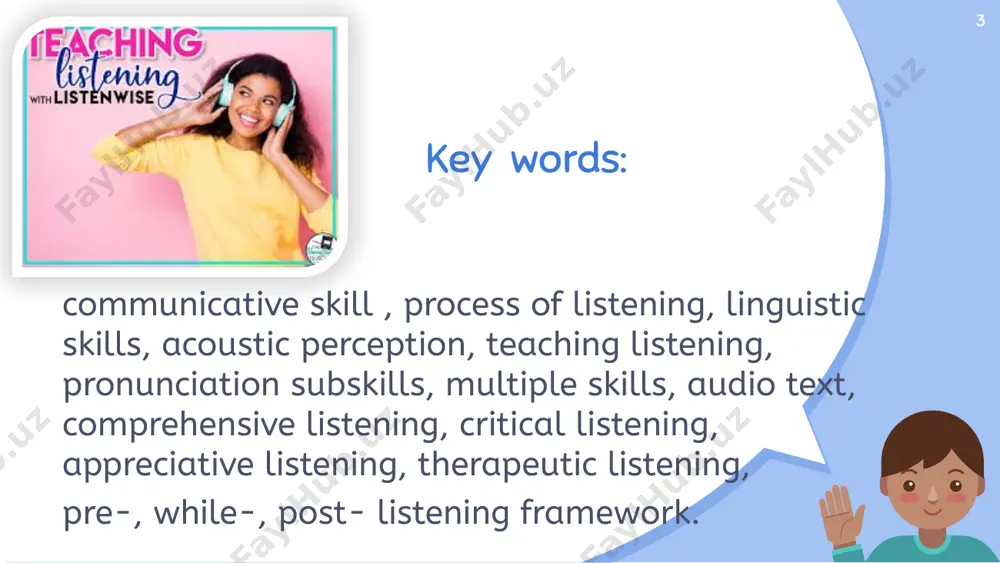 TEACHING listening WITH LISTENWISE

3

Key words:

communicative skill , process of listening, linguistic skills, acoustic perception, teaching listening, pronunciation subskills, multiple skills, audio text, comprehensive listening, critical listening, appreciative listening, therapeutic listening, pre-, while-, post- listening framework.

FaylHub.uz